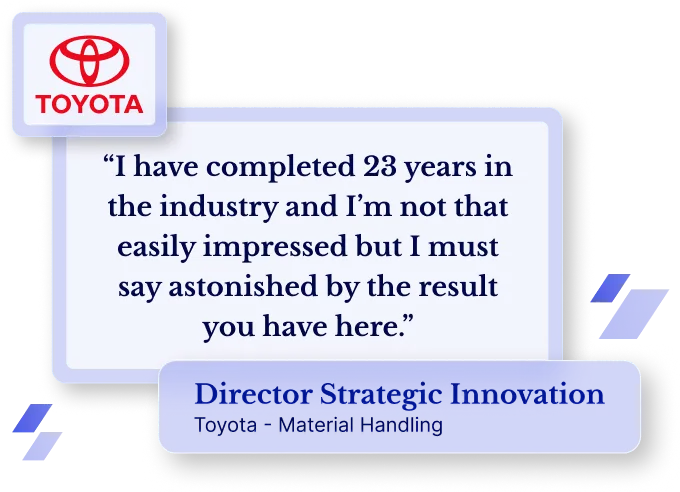 TOYOTA

“I have completed 23 years in the industry and I’m not that easily impressed but I must say astonished by the result you have here.”

Director Strategic Innovation
Toyota - Material Handling